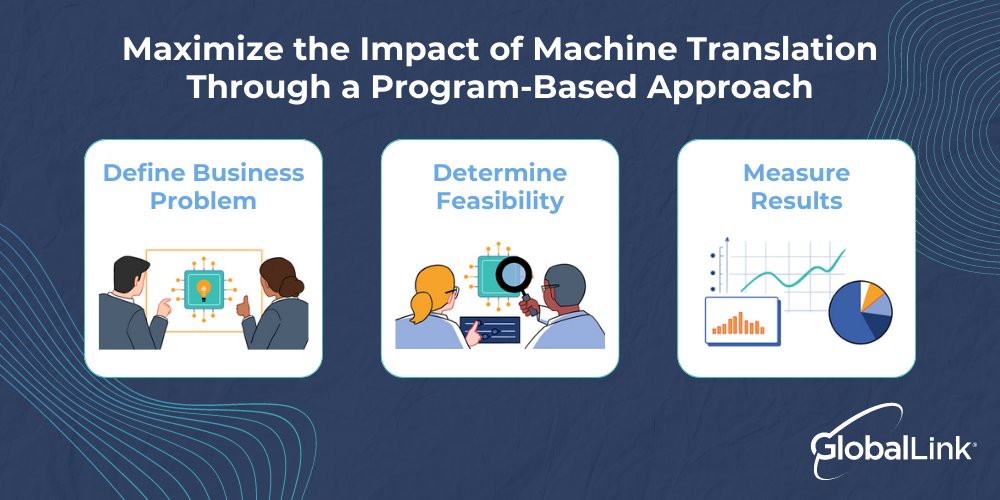 Maximize the Impact of Machine Translation Through a Program-Based Approach

Define Business Problem

Determine Feasibility

Measure Results

GlobalLink®